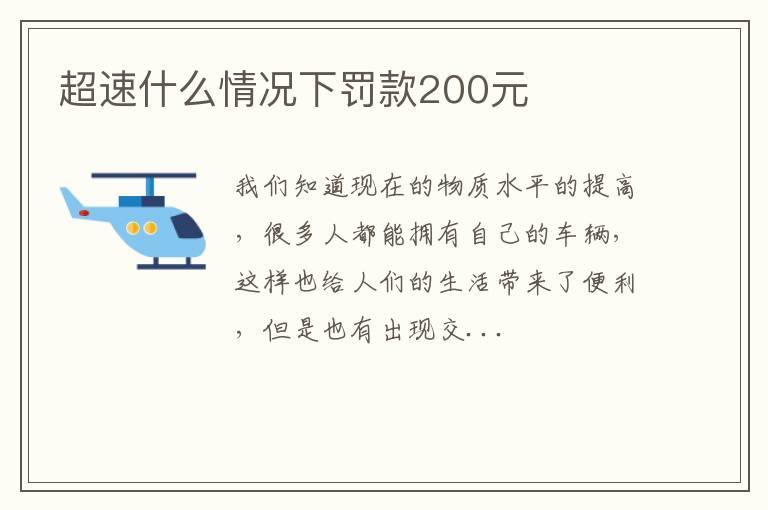 超速什么情况下罚款200元

我们知道现在的物质水平的提高，很多人都能拥有自己的车辆，这样也给人们的生活带来了便利，但是也有出现交...